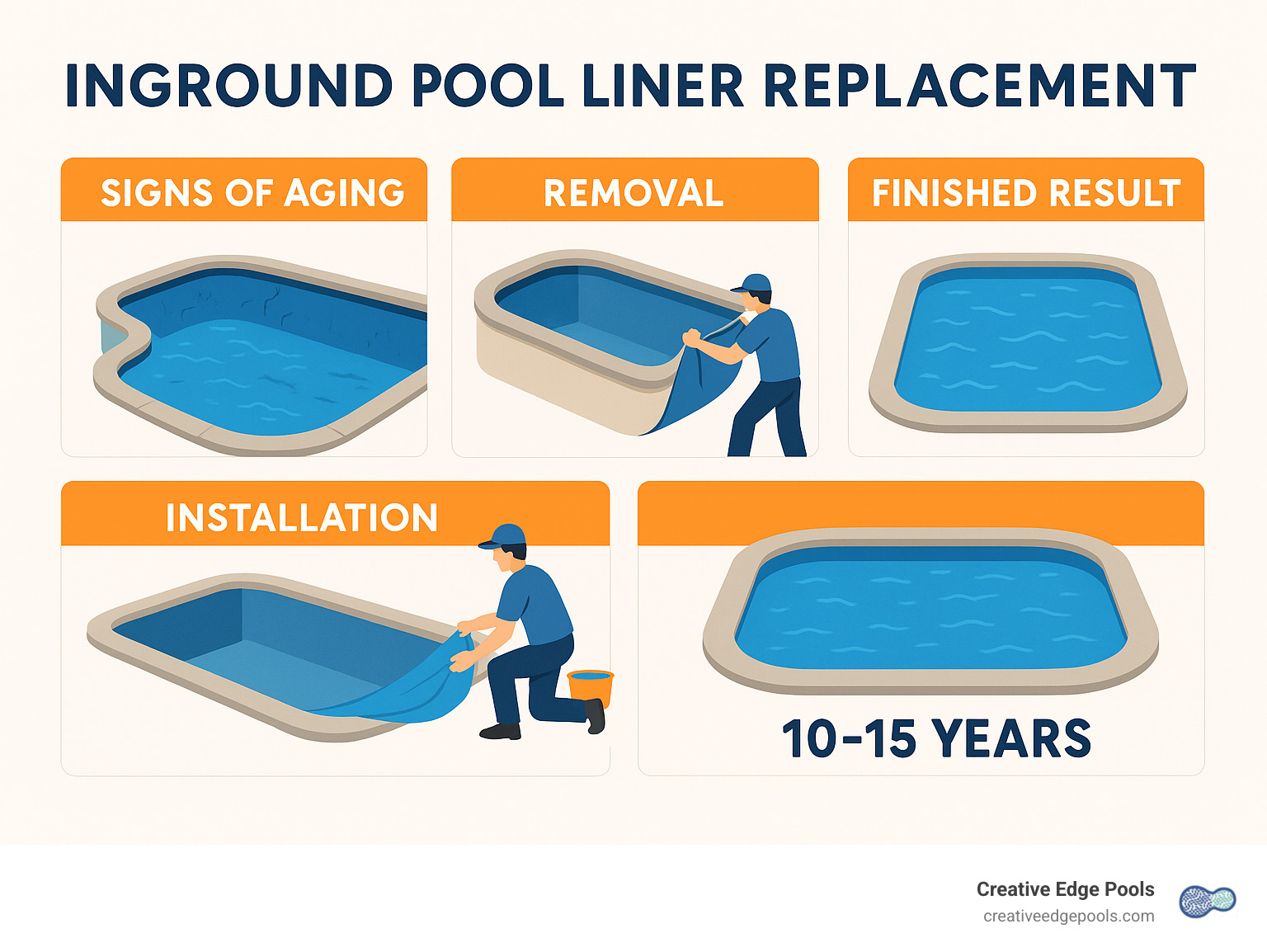 INGROUND POOL LINER REPLACEMENT

SIGNS OF AGING

REMOVAL

FINISHED RESULT

INSTALLATION

10-15 YEARS

Creative Edge Pools
creativeedgepools.com